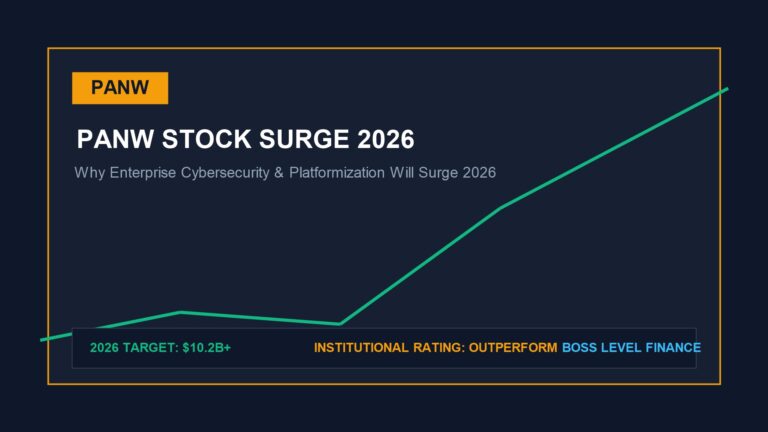 PANW

PANW STOCK SURGE 2026

Why Enterprise Cybersecurity & Platformization Will Surge 2026

2026 TARGET: $10.2B+

INSTITUTIONAL RATING: OUTPERFORM BOSS LEVEL FINANCE